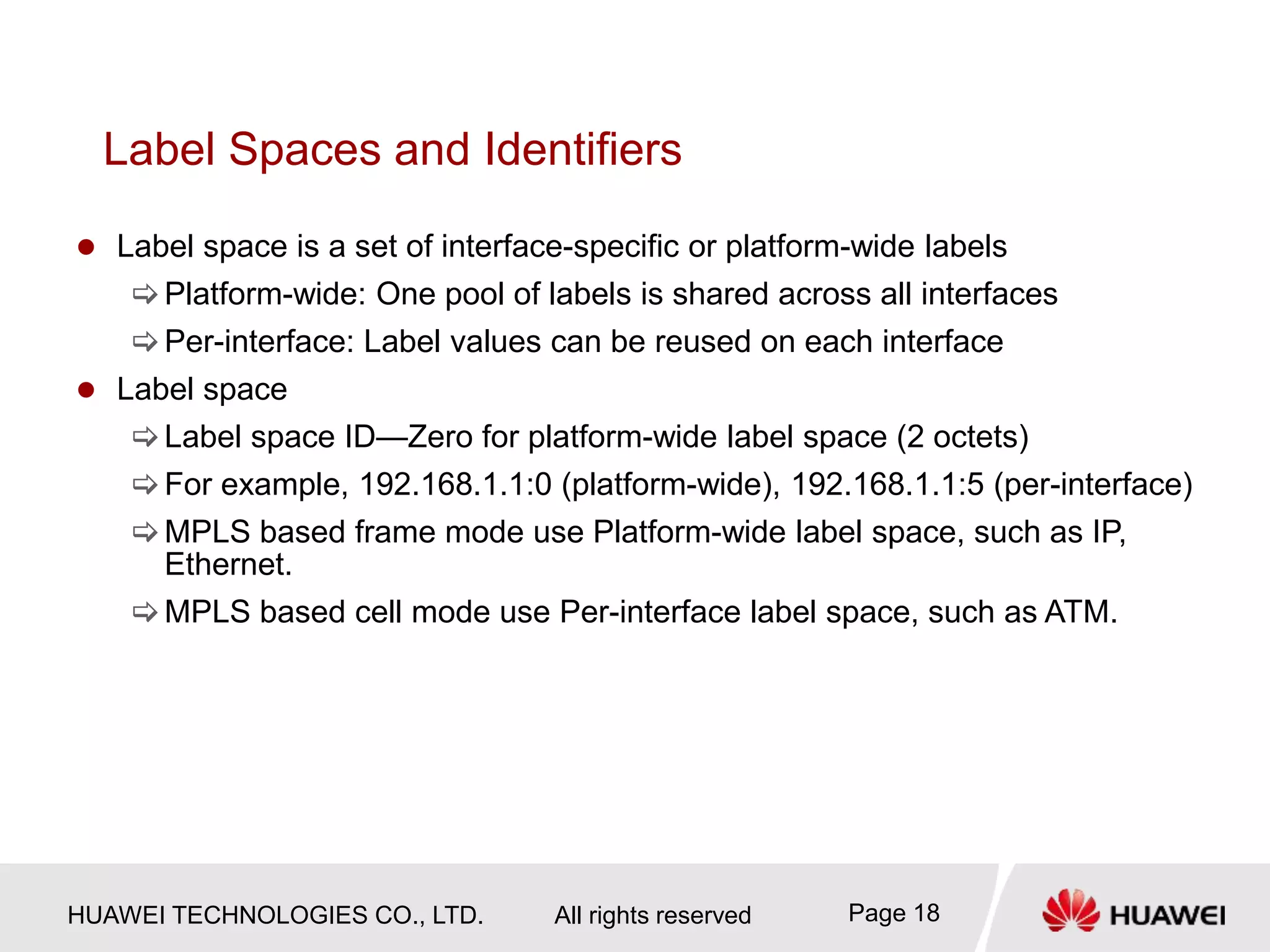 Label Spaces and Identifiers

● Label space is a set of interface-specific or platform-wide labels

⇨ Platform-wide: One pool of labels is shared across all interfaces

⇨ Per-interface: Label values can be reused on each interface

● Label space

⇨ Label space ID—Zero for platform-wide label space (2 octets)

⇨ For example, 192.168.1.1:0 (platform-wide), 192.168.1.1:5 (per-interface)

⇨ MPLS based frame mode use Platform-wide label space, such as IP, Ethernet.

⇨ MPLS based cell mode use Per-interface label space, such as ATM.

HUAWEI TECHNOLOGIES CO., LTD. All rights reserved Page 18

HUAWEI